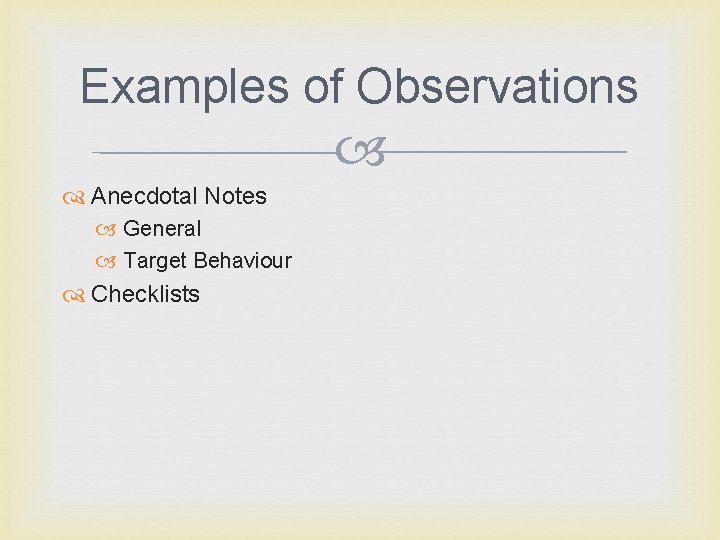 Examples of Observations

Anecdotal Notes
General
Target Behaviour
Checklists